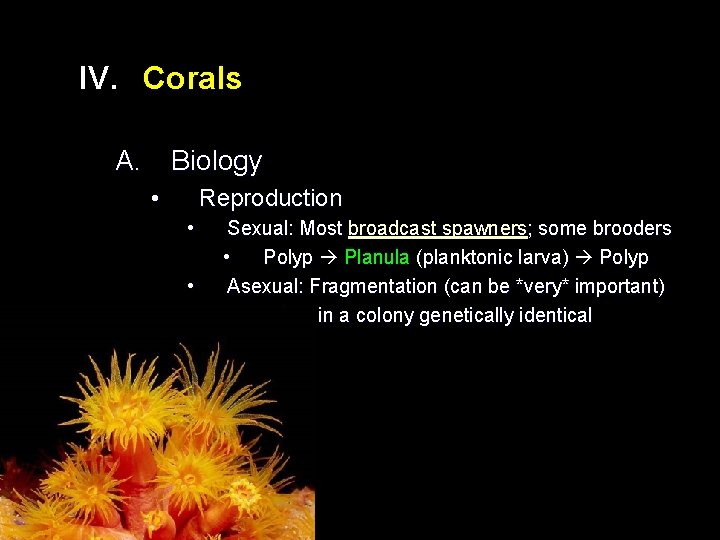 IV. Corals

A. Biology

• Reproduction

• Sexual: Most broadcast spawners; some brooders

• Polyp → Planula (planktonic larva) → Polyp

• Asexual: Fragmentation (can be *very* important) in a colony genetically identical